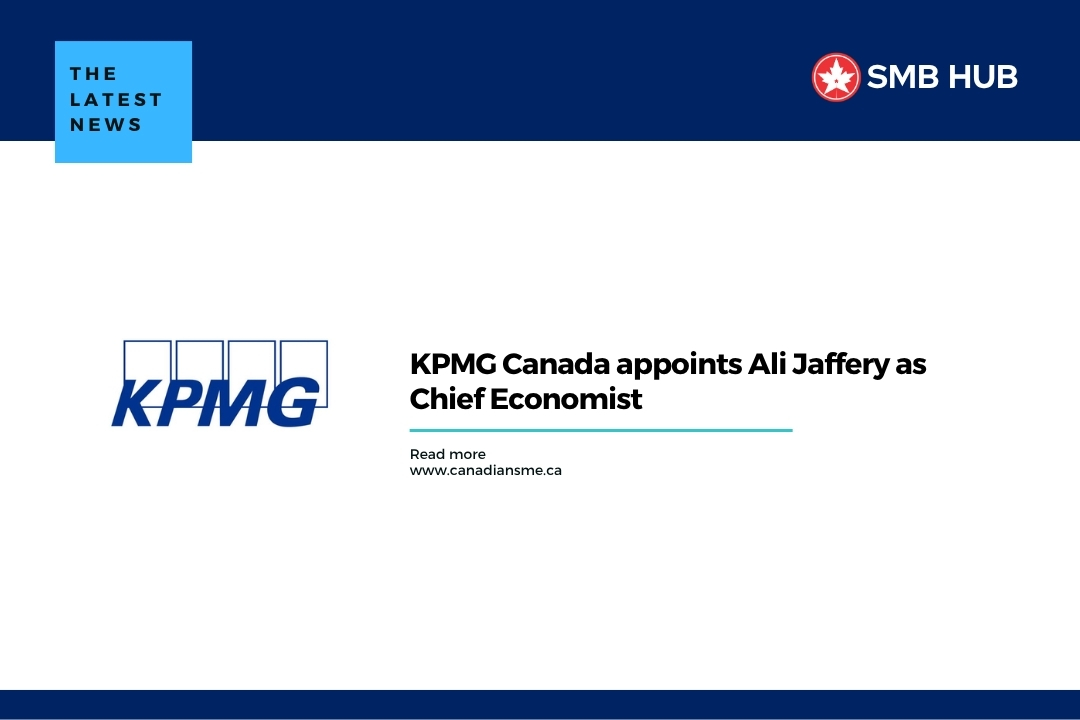 THE LATEST NEWS

SMB HUB

KPMG

KPMG Canada appoints Ali Jaffery as Chief Economist

Read more
www.canadiansme.ca